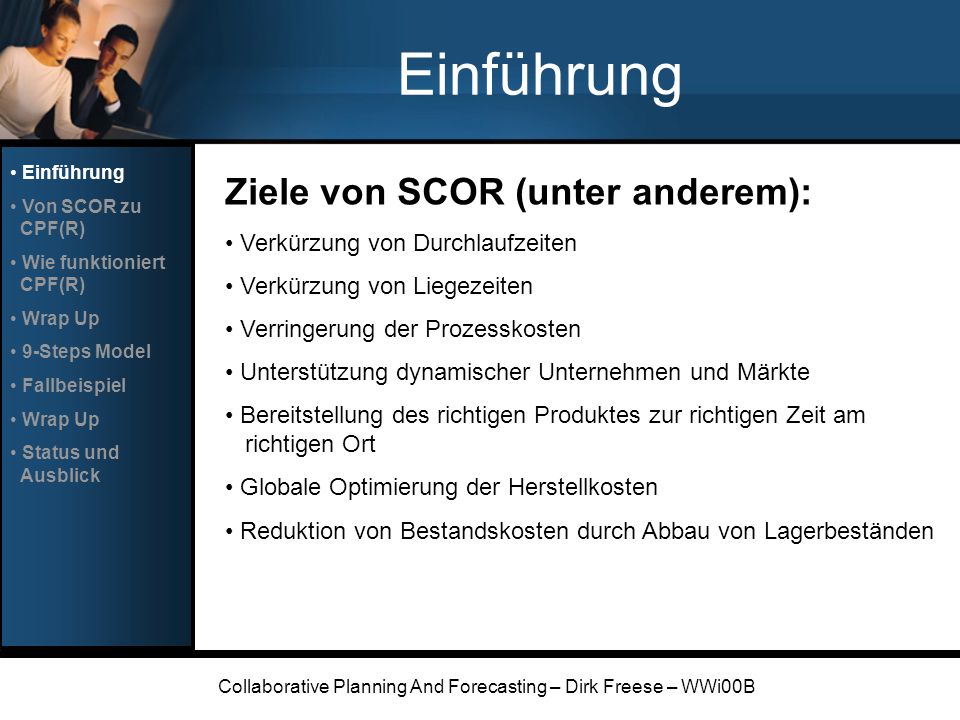 Einführung

• Einführung
• Von SCOR zu CPF(R)
• Wie funktioniert CPF(R)
• Wrap Up
• 9-Steps Model
• Fallbeispiel
• Wrap Up
• Status und Ausblick

Ziele von SCOR (unter anderem):

• Verkürzung von Durchlaufzeiten
• Verkürzung von Liegezeiten
• Verringerung der Prozesskosten
• Unterstützung dynamischer Unternehmen und Märkte
• Bereitstellung des richtigen Produktes zur richtigen Zeit am richtigen Ort
• Globale Optimierung der Herstellkosten
• Reduktion von Bestandskosten durch Abbau von Lagerbeständen

Collaborative Planning And Forecasting – Dirk Freese – WWi00B